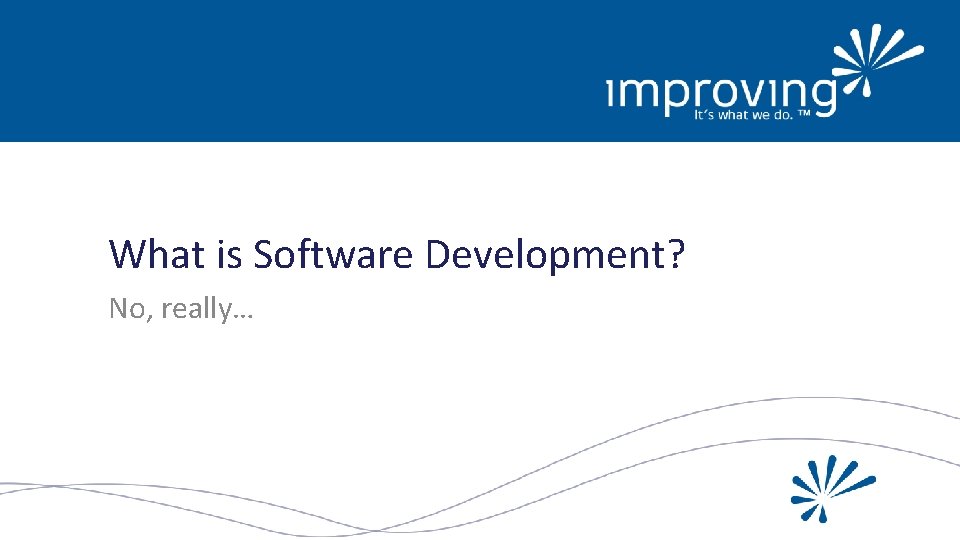 improving
It's what we do. ™

What is Software Development?

No, really…